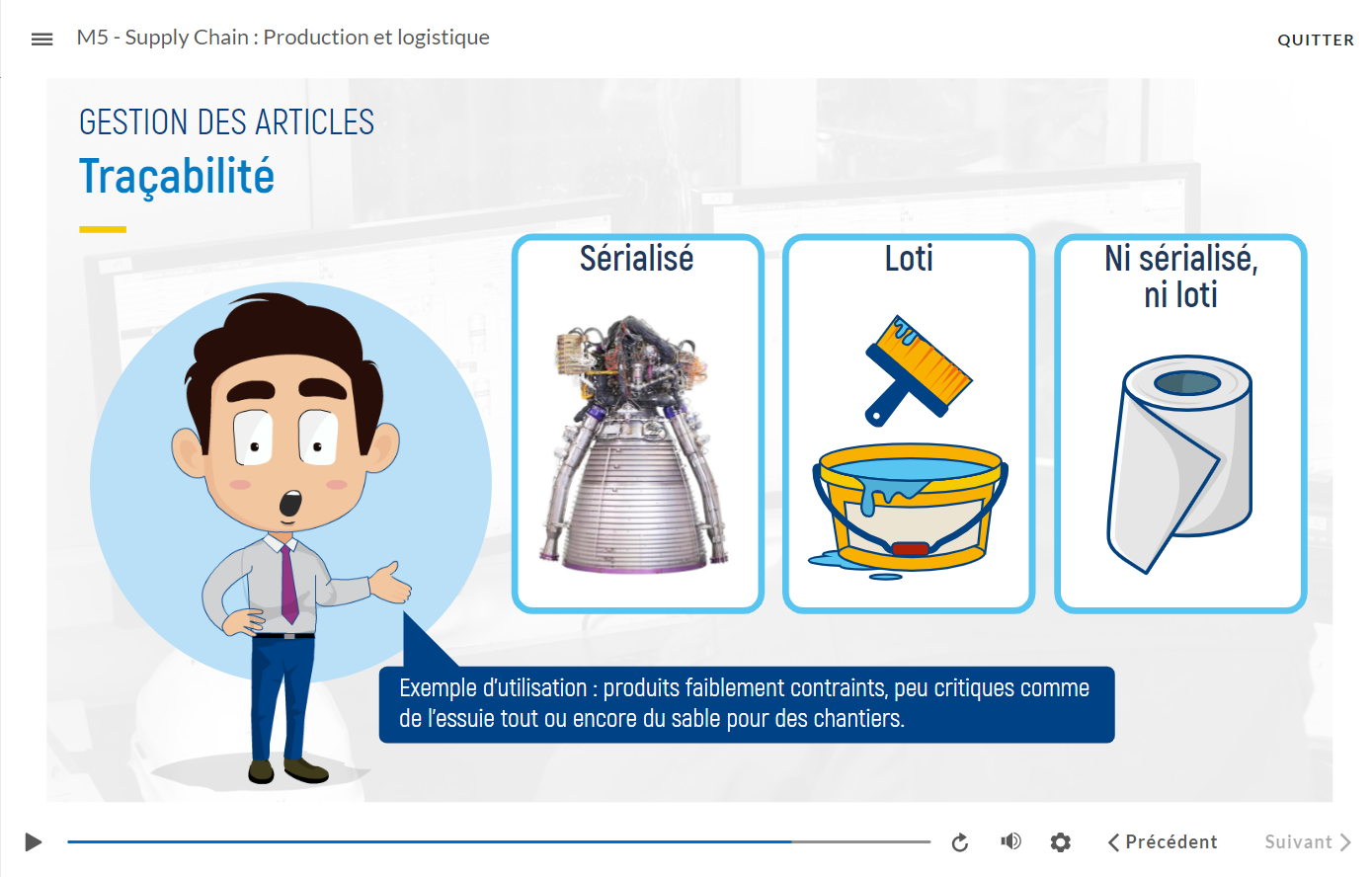 M5 - Supply Chain : Production et logistique

QUITTER

GESTION DES ARTICLES

Traçabilité

Sérialisé

Loti

Ni sérialisé, ni loti

Exemple d'utilisation : produits faiblement contraints, peu critiques comme de l'essuie tout ou encore du sable pour des chantiers.

Précédent

Suivant